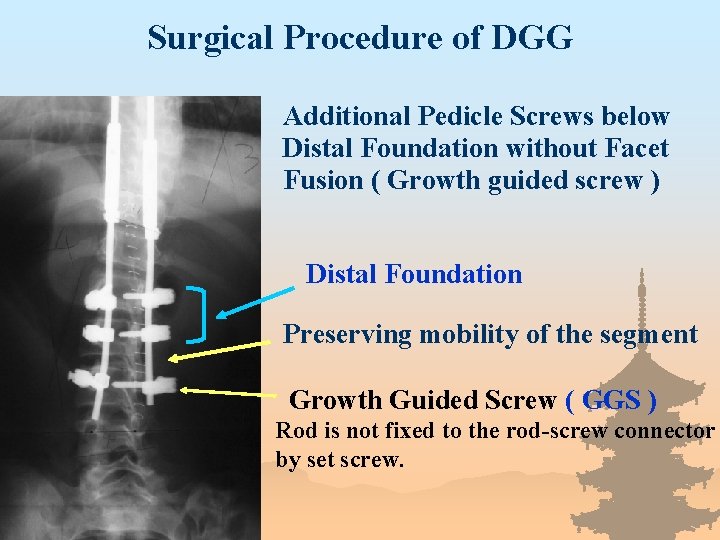 Surgical Procedure of DGG

Additional Pedicle Screws below Distal Foundation without Facet Fusion ( Growth guided screw )

Distal Foundation

Preserving mobility of the segment

Growth Guided Screw ( GGS )
Rod is not fixed to the rod-screw connector by set screw.